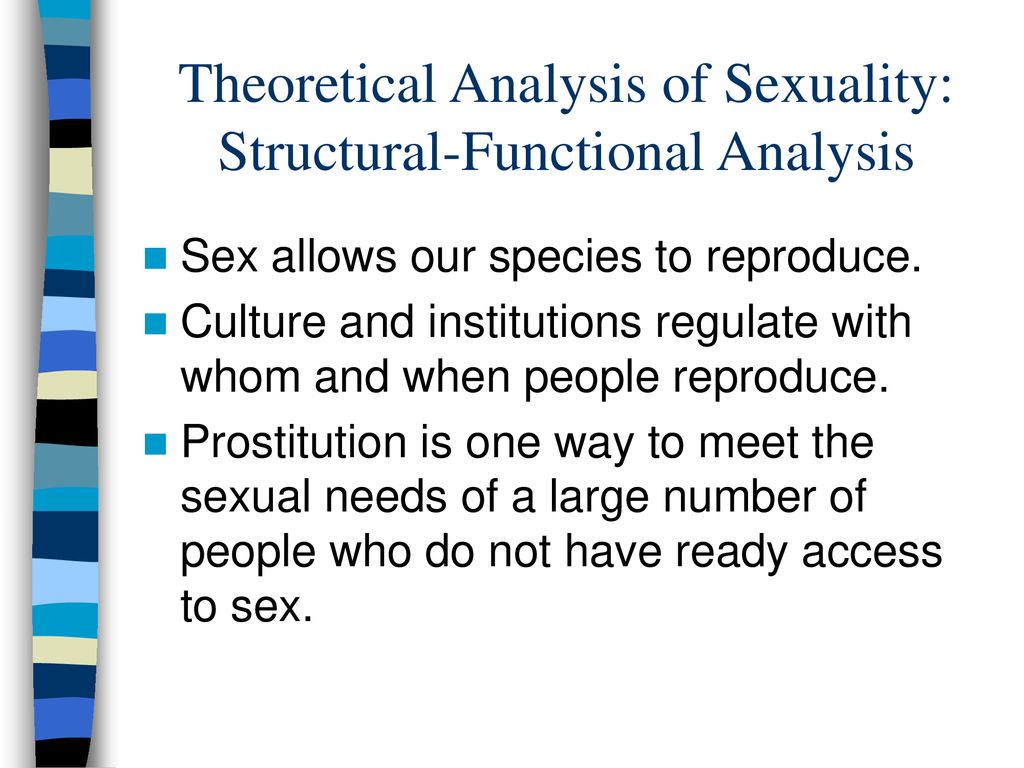 Theoretical Analysis of Sexuality: Structural-Functional Analysis

Sex allows our species to reproduce.

Culture and institutions regulate with whom and when people reproduce.

Prostitution is one way to meet the sexual needs of a large number of people who do not have ready access to sex.